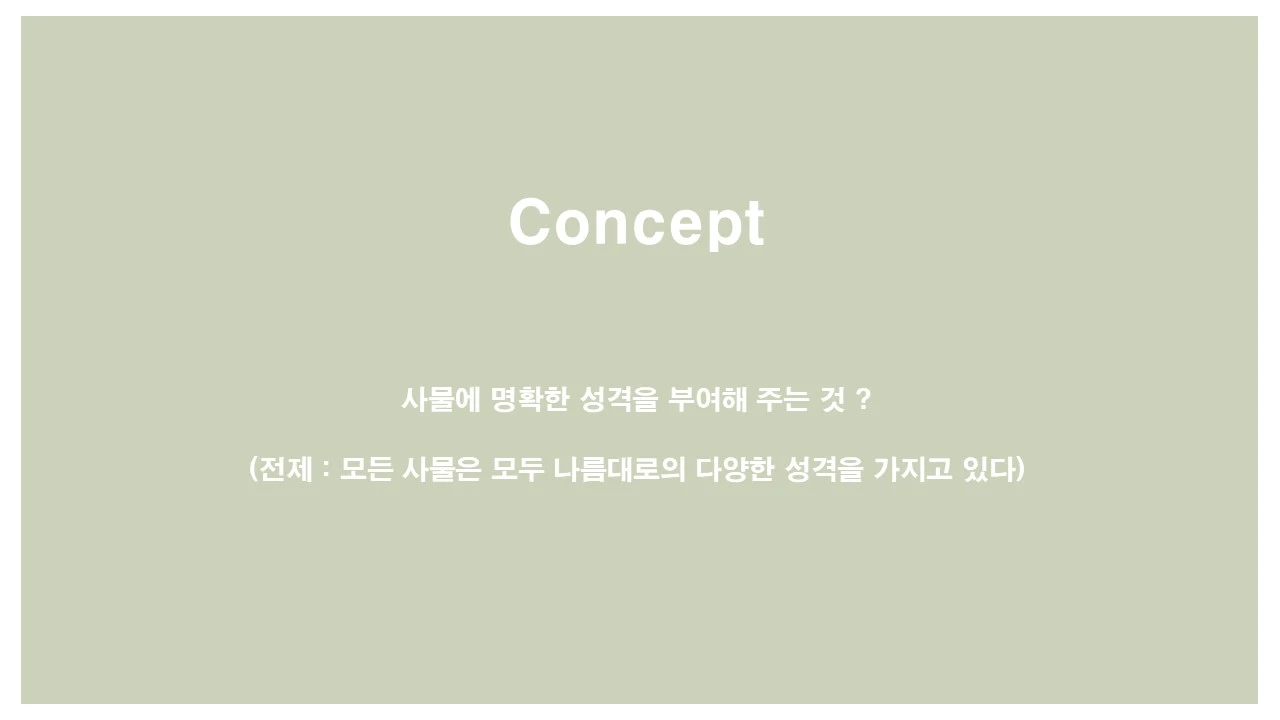 Concept

사물에 명확한 성격을 부여해 주는 것 ?

(전제 : 모든 사물은 모두 나름대로의 다양한 성격을 가지고 있다)